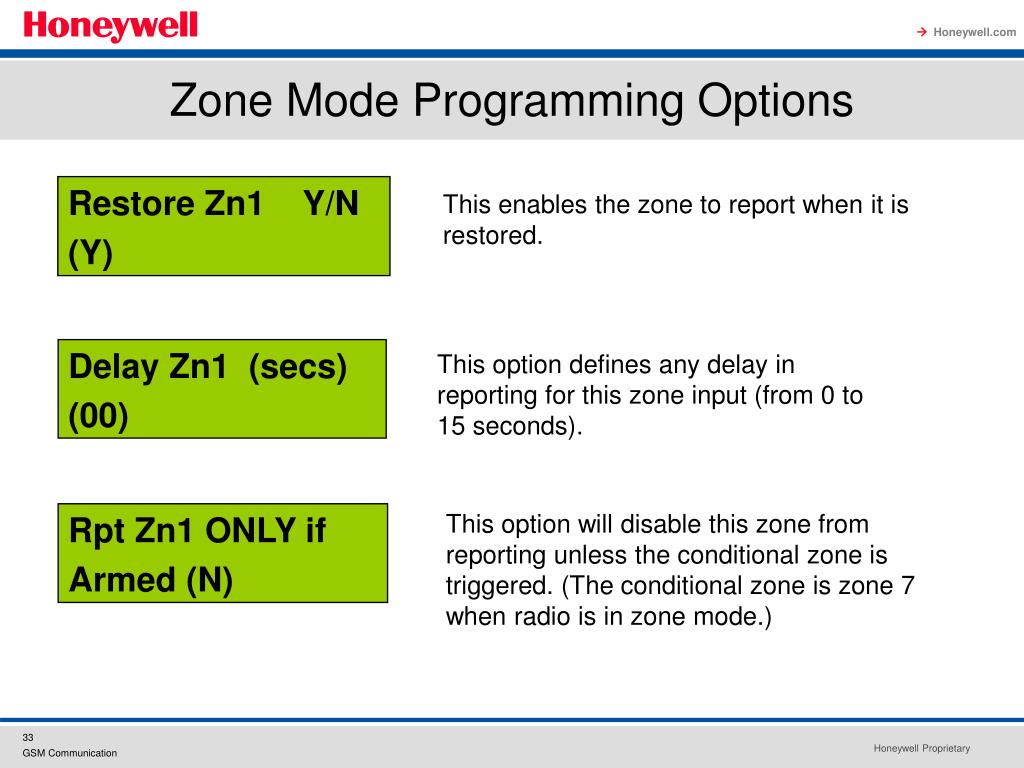 Honeywell

→ Honeywell.com

Zone Mode Programming Options

Restore Zn1 Y/N (Y)

This enables the zone to report when it is restored.

Delay Zn1 (secs) (00)

This option defines any delay in reporting for this zone input (from 0 to 15 seconds).

Rpt Zn1 ONLY if Armed (N)

This option will disable this zone from reporting unless the conditional zone is triggered. (The conditional zone is zone 7 when radio is in zone mode.)

33
GSM Communication

Honeywell Proprietary